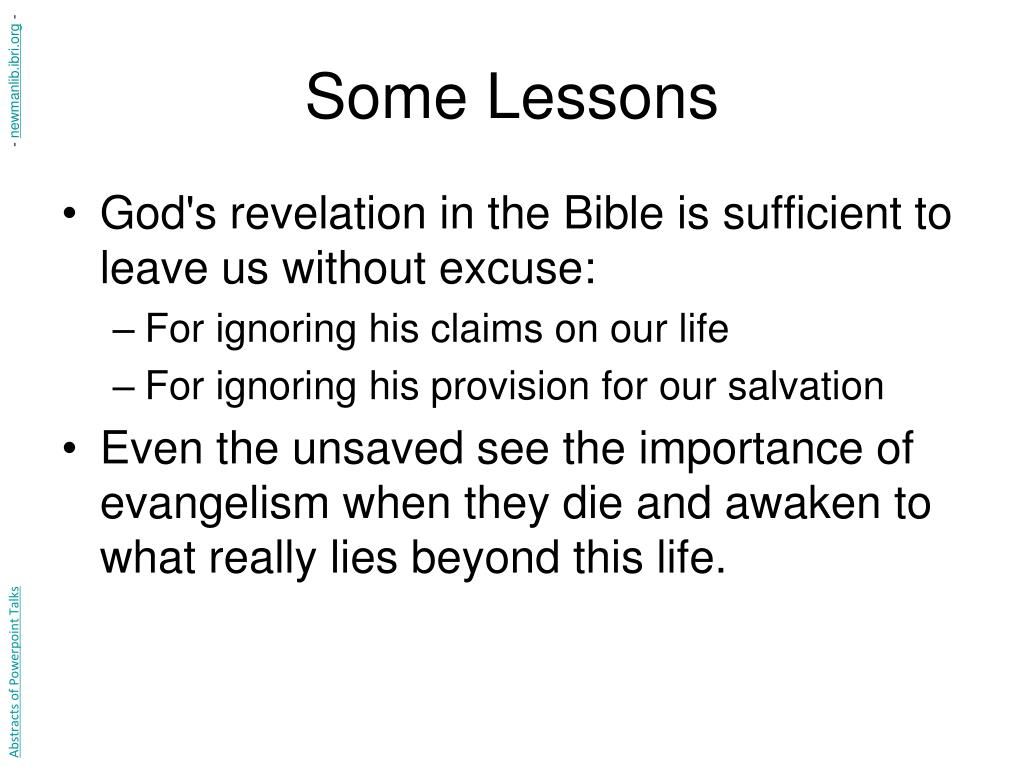 Abstracts of Powerpoint Talks - newmanlib.ibri.org -

Some Lessons

• God's revelation in the Bible is sufficient to leave us without excuse:
– For ignoring his claims on our life
– For ignoring his provision for our salvation
• Even the unsaved see the importance of evangelism when they die and awaken to what really lies beyond this life.